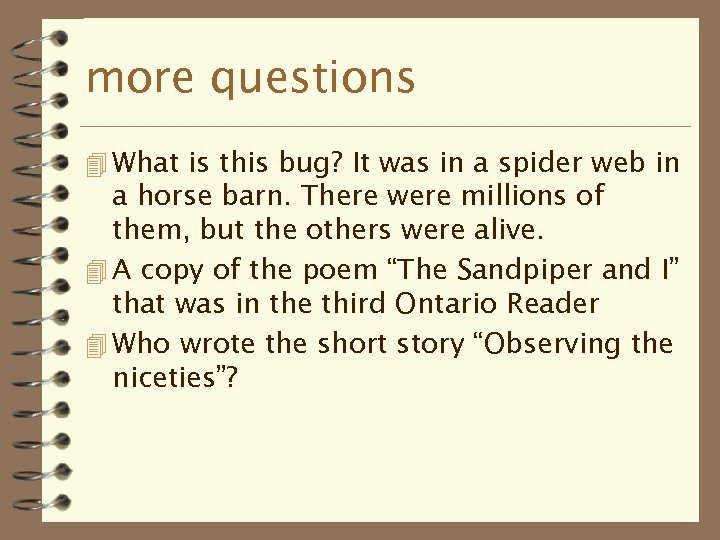 more questions

What is this bug? It was in a spider web in a horse barn. There were millions of them, but the others were alive.

A copy of the poem “The Sandpiper and I” that was in the third Ontario Reader

Who wrote the short story “Observing the niceties”?